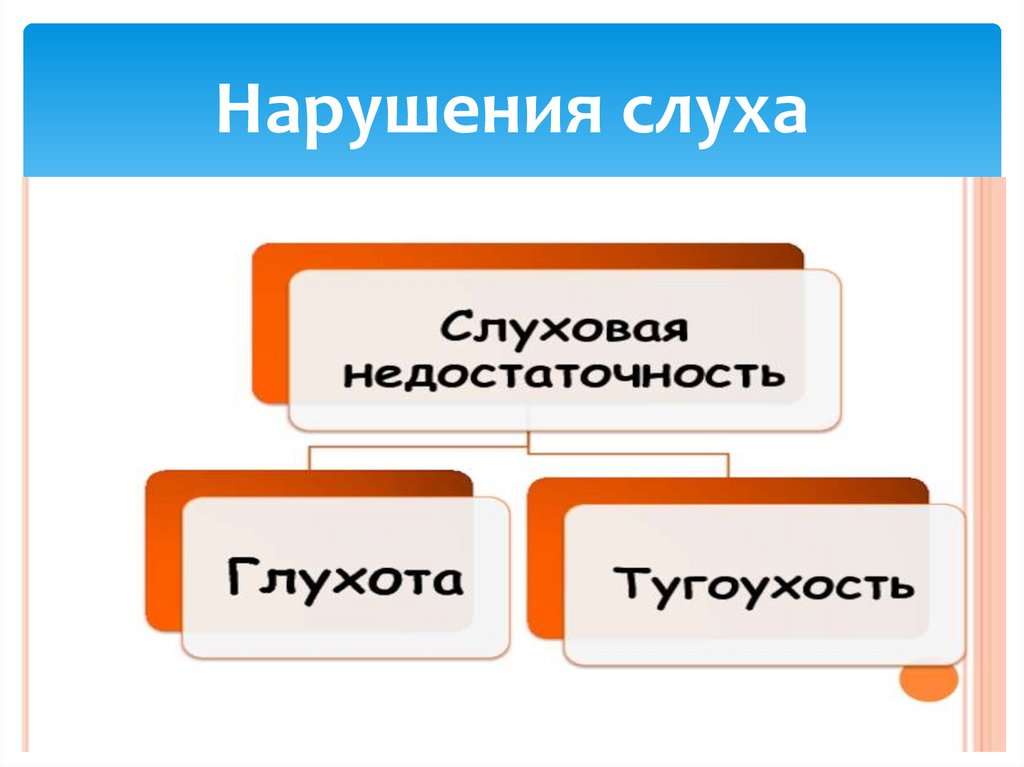 Нарушения слуха

Слуховая недостаточность

Глухота

Тугоухость